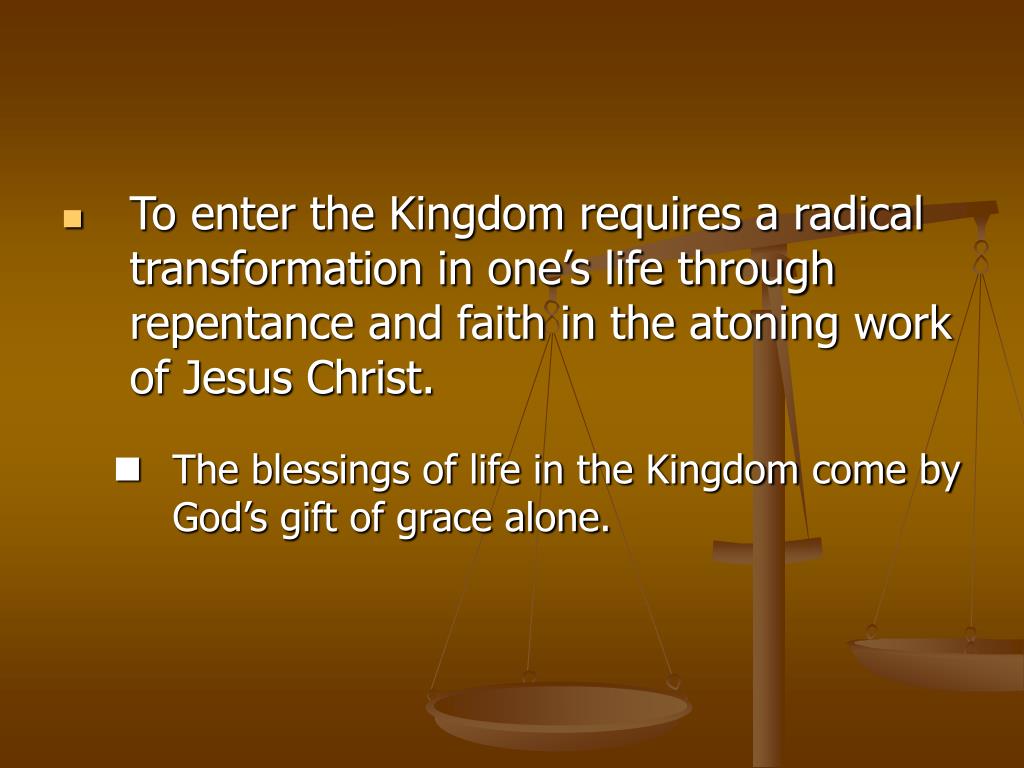 To enter the Kingdom requires a radical transformation in one’s life through repentance and faith in the atoning work of Jesus Christ.

The blessings of life in the Kingdom come by God’s gift of grace alone.